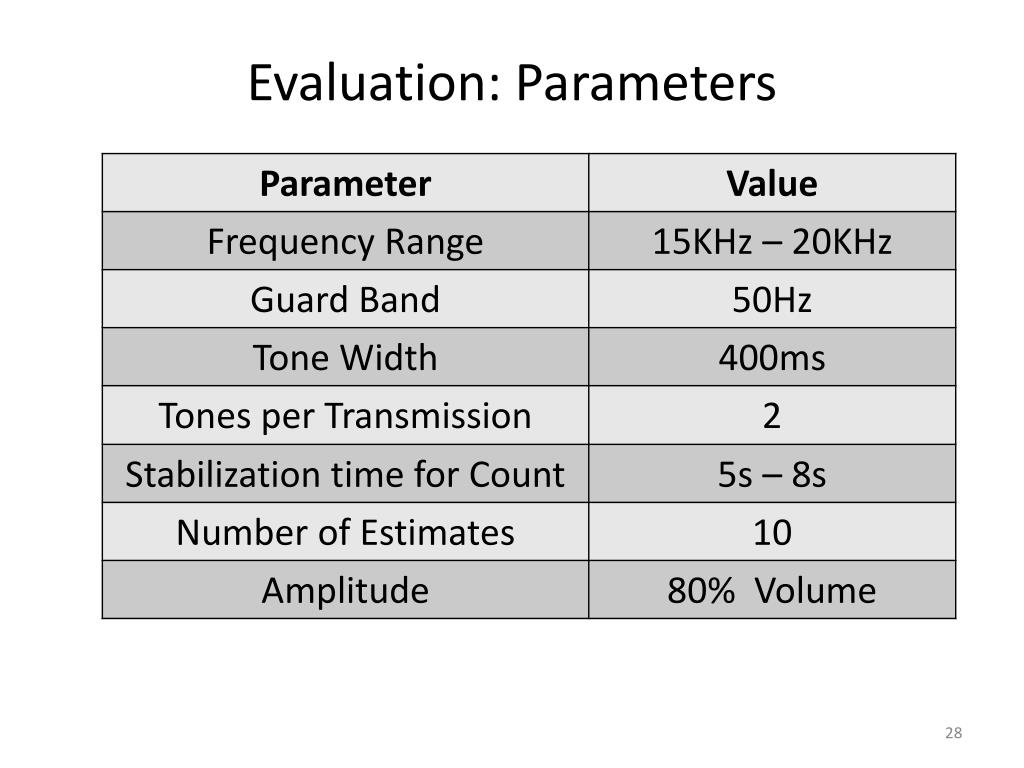 Evaluation: Parameters

| Parameter | Value |
|---|---|
| Frequency Range | 15KHz – 20KHz |
| Guard Band | 50Hz |
| Tone Width | 400ms |
| Tones per Transmission | 2 |
| Stabilization time for Count | 5s – 8s |
| Number of Estimates | 10 |
| Amplitude | 80% Volume |

28